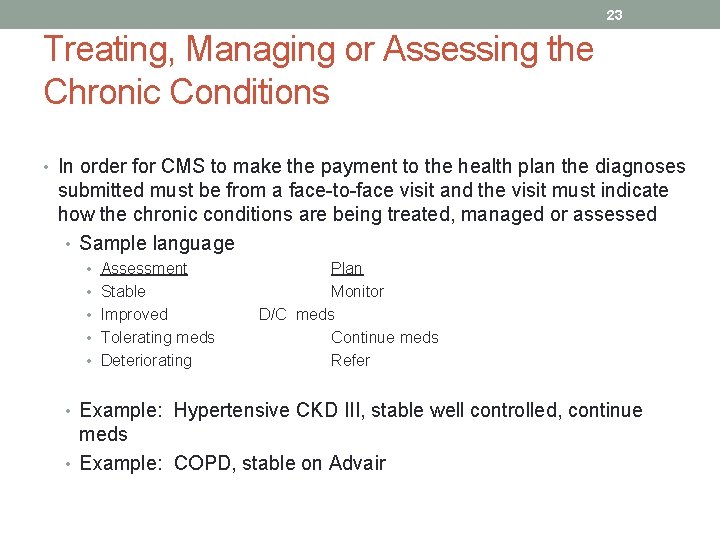 23

Treating, Managing or Assessing the Chronic Conditions

• In order for CMS to make the payment to the health plan the diagnoses submitted must be from a face-to-face visit and the visit must indicate how the chronic conditions are being treated, managed or assessed
• Sample language
• Assessment Plan
• Stable Monitor
• Improved D/C meds
• Tolerating meds Continue meds
• Deteriorating Refer

• Example: Hypertensive CKD III, stable well controlled, continue meds
• Example: COPD, stable on Advair